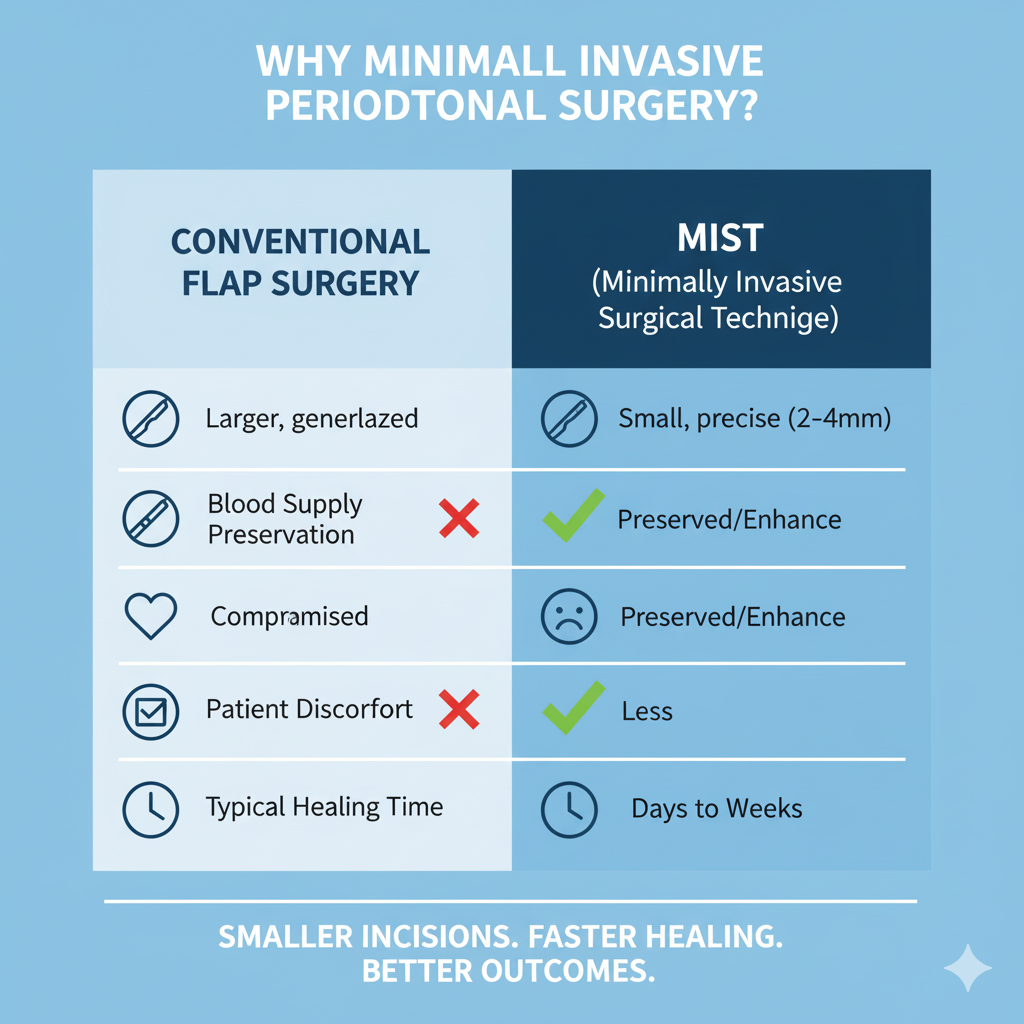 WHY MINIMALL INVASIVE PERIODTONAL SURGERY?

| CONVENTIONAL FLAP SURGERY | MIST (Minimally Invasive Surgical Technige) |
|---|---|
| Larger, generlazed | Small, precise (2-4mm) |
| Blood Supply Preservation | Preserved/Enhance |
| Compramised | Preserved/Enhance |
| Patient Discorfort | Less |
| Typical Healing Time | Days to Weeks |

SMALLER INCISIONS. FASTER HEALING. BETTER OUTCOMES.